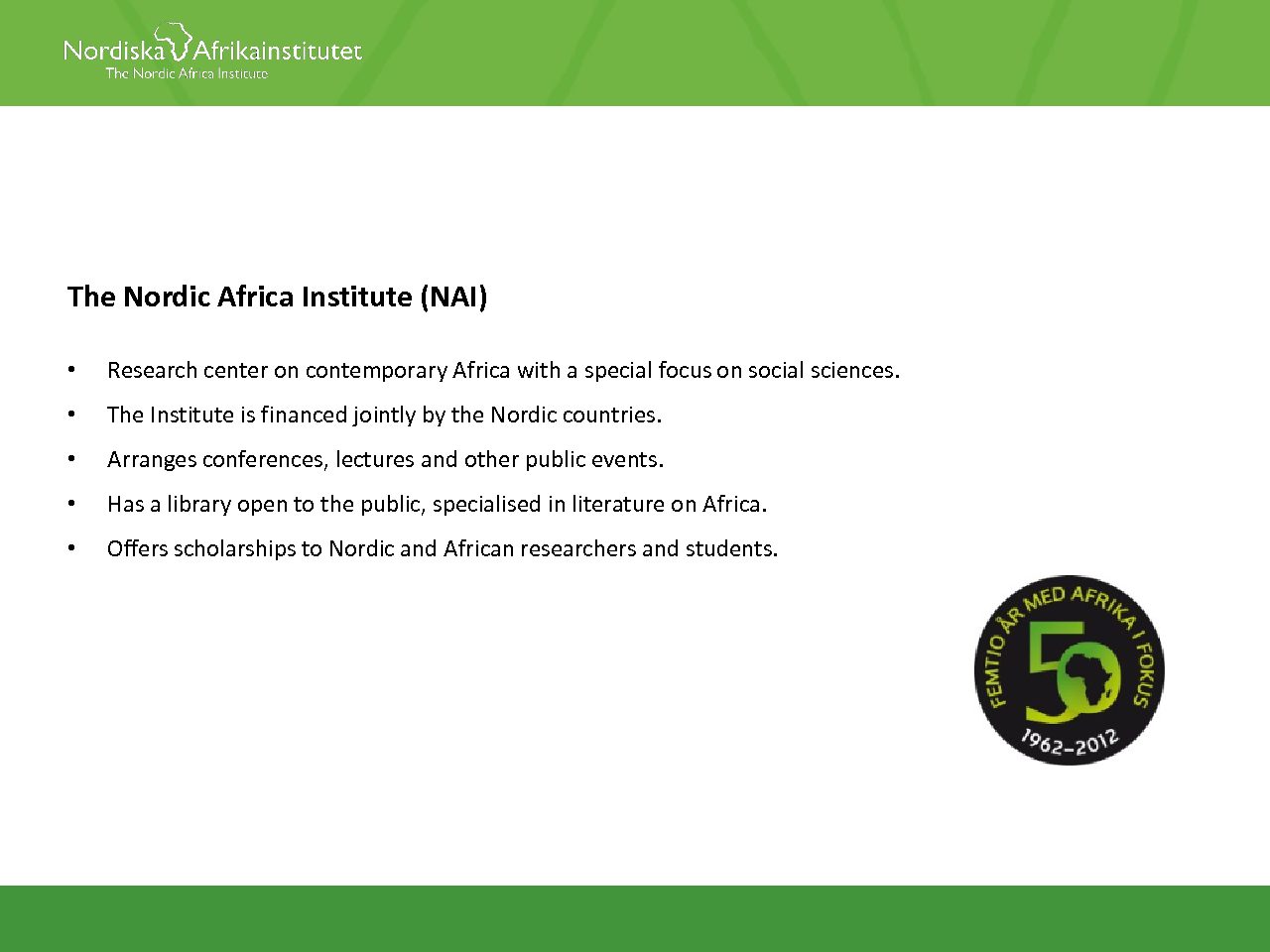 Nordiska Afrikainstitutet
The Nordic Africa Institute

The Nordic Africa Institute (NAI)

• Research center on contemporary Africa with a special focus on social sciences.

• The Institute is financed jointly by the Nordic countries.

• Arranges conferences, lectures and other public events.

• Has a library open to the public, specialised in literature on Africa.

• Offers scholarships to Nordic and African researchers and students.

FEMTIO ÅR MED AFRIKA I FOKUS
50
1962–2012